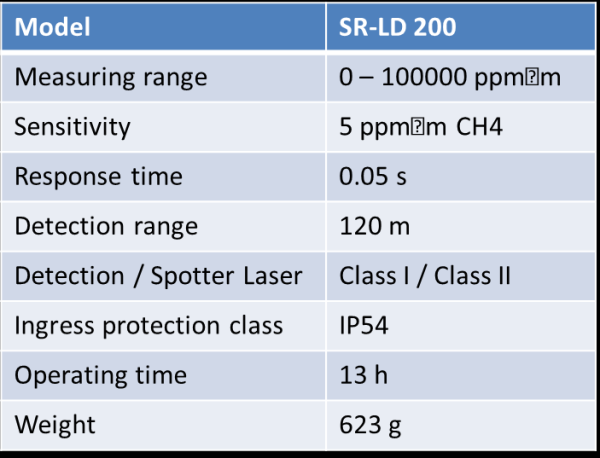 | Model | SR-LD 200 |
|---|---|
| Measuring range | 0 – 100000 ppm⍰m |
| Sensitivity | 5 ppm⍰m CH4 |
| Response time | 0.05 s |
| Detection range | 120 m |
| Detection / Spotter Laser | Class I / Class II |
| Ingress protection class | IP54 |
| Operating time | 13 h |
| Weight | 623 g |